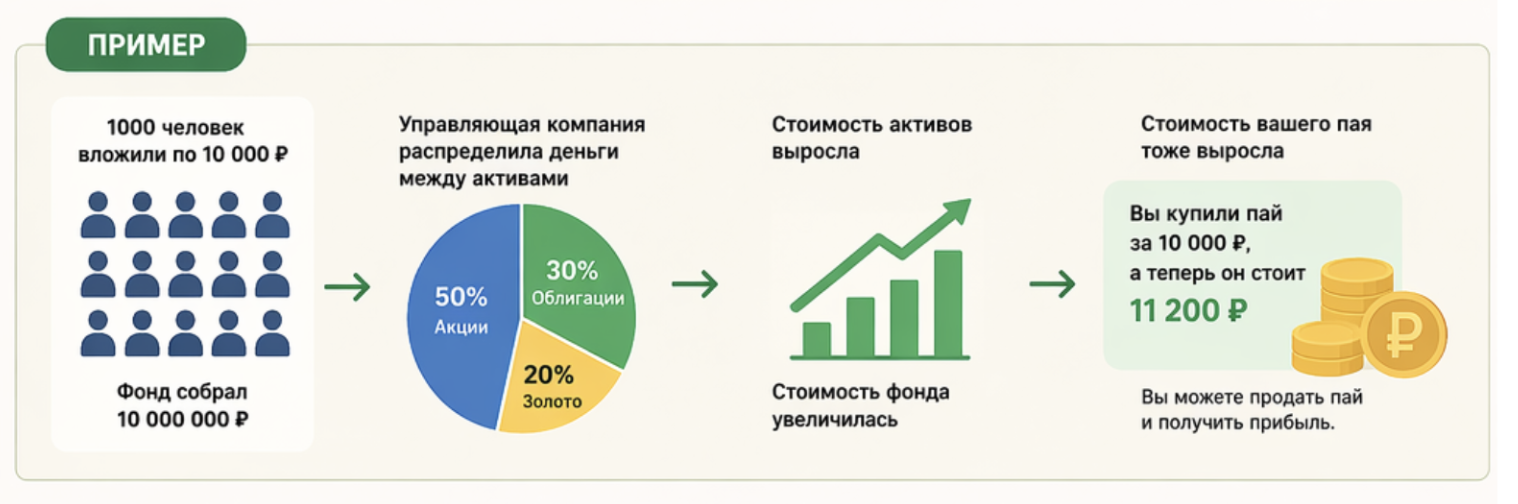 ПРИМЕР

1000 человек вложили по 10 000 ₽

Фонд собрал 10 000 000 ₽

Управляющая компания распределила деньги между активами

50% Акции

30% Облигации

20% Золото

Стоимость активов выросла

Стоимость фонда увеличилась

Стоимость вашего пая тоже выросла

Вы купили пай за 10 000 ₽, а теперь он стоит 11 200 ₽

₽

Вы можете продать пай и получить прибыль.